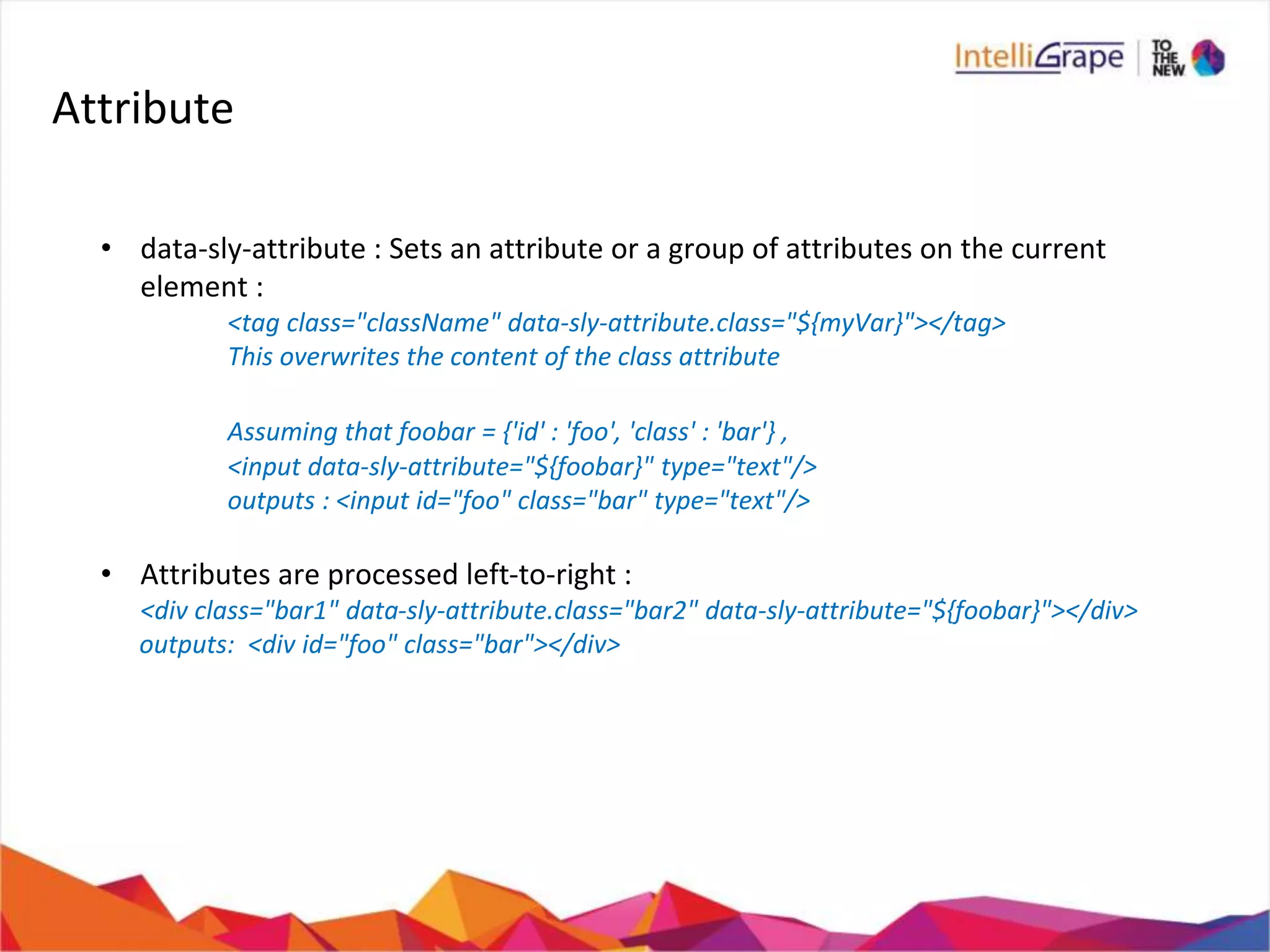 IntelliGrape | TO THE NEW

Attribute

• data-sly-attribute : Sets an attribute or a group of attributes on the current element :
<tag class="className" data-sly-attribute.class="${myVar}"></tag>
This overwrites the content of the class attribute

Assuming that foobar = {'id' : 'foo', 'class' : 'bar'} ,
<input data-sly-attribute="${foobar}" type="text"/>
outputs : <input id="foo" class="bar" type="text"/>

• Attributes are processed left-to-right :
<div class="bar1" data-sly-attribute.class="bar2" data-sly-attribute="${foobar}"></div>
outputs: <div id="foo" class="bar"></div>